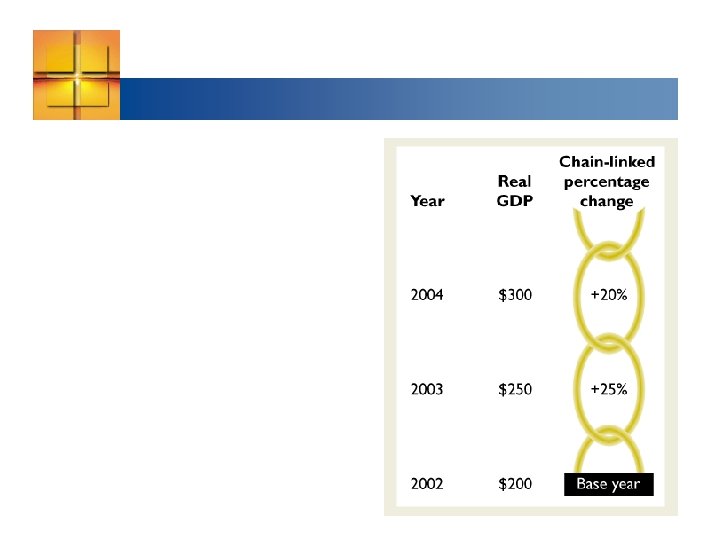 | Year | Real GDP | Chain-linked percentage change |
|---|---|---|
| 2004 | \$300 | +20% |
| 2003 | \$250 | +25% |
| 2002 | \$200 | Base year |